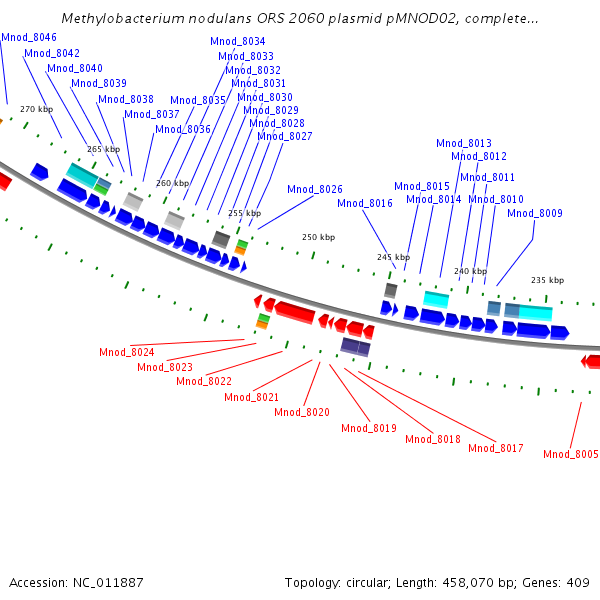 Methylobacterium nodulans ORS 2060 plasmid pMNOD02, complete...

Mnod_8046
Mnod_8042
Mnod_8040
Mnod_8039
Mnod_8038
Mnod_8037
Mnod_8036
Mnod_8035
Mnod_8034
Mnod_8033
Mnod_8032
Mnod_8031
Mnod_8030
Mnod_8029
Mnod_8028
Mnod_8027
Mnod_8026
Mnod_8016
Mnod_8015
Mnod_8014
Mnod_8013
Mnod_8012
Mnod_8011
Mnod_8010
Mnod_8009

270 kbp
265 kbp
260 kbp
255 kbp
250 kbp
245 kbp
240 kbp
235 kbp

Mnod_8024
Mnod_8023
Mnod_8022
Mnod_8021
Mnod_8020
Mnod_8019
Mnod_8018
Mnod_8017
Mnod_8005

Accession: NC_011887
Topology: circular; Length: 458,070 bp; Genes: 409